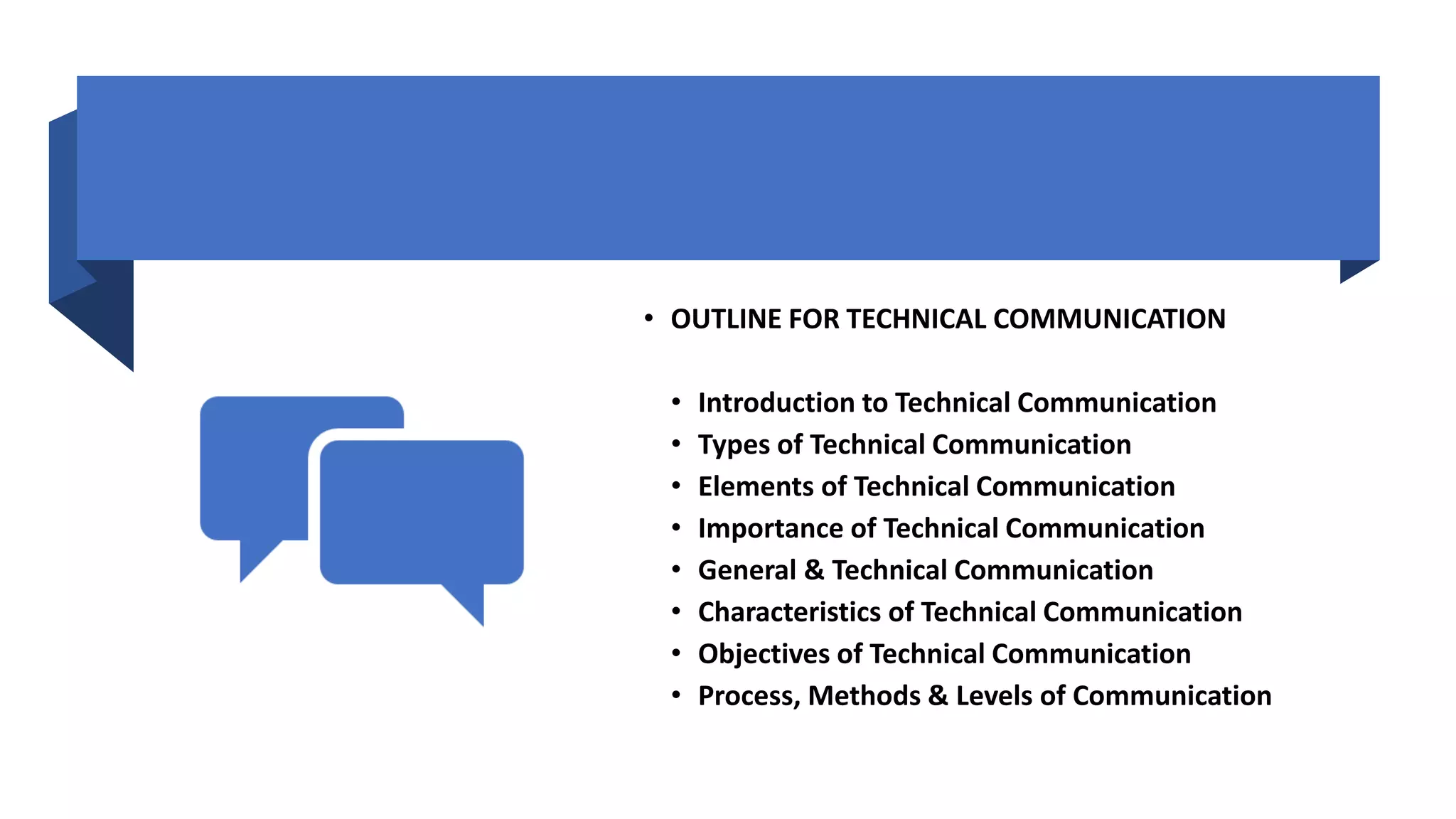 • OUTLINE FOR TECHNICAL COMMUNICATION

• Introduction to Technical Communication
• Types of Technical Communication
• Elements of Technical Communication
• Importance of Technical Communication
• General & Technical Communication
• Characteristics of Technical Communication
• Objectives of Technical Communication
• Process, Methods & Levels of Communication